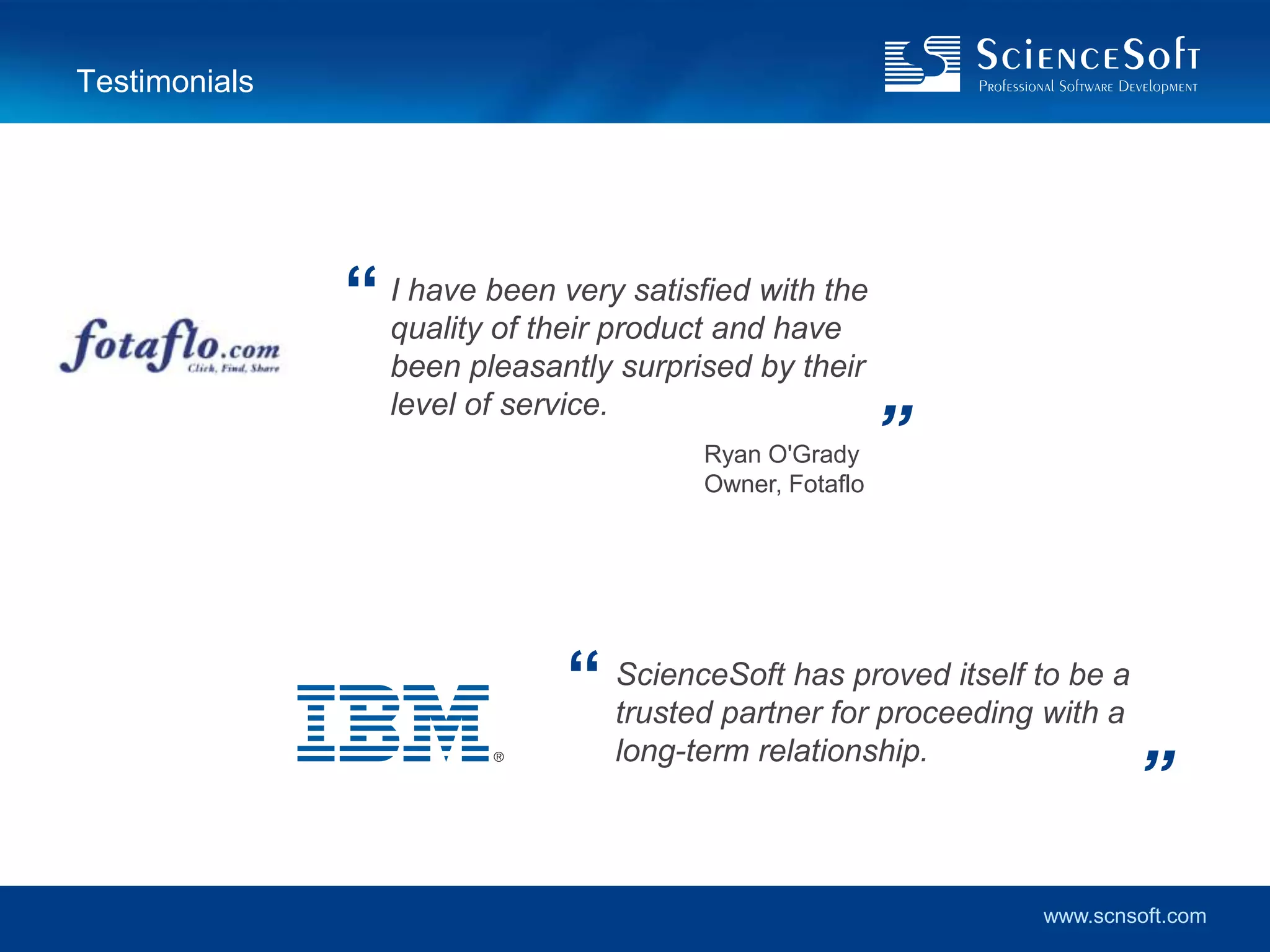 Testimonials

ScienceSoft
Professional Software Development

fotaflo.com
Click, Find, Share

“ I have been very satisfied with the quality of their product and have been pleasantly surprised by their level of service. ”

Ryan O'Grady
Owner, Fotaflo

IBM®

“ ScienceSoft has proved itself to be a trusted partner for proceeding with a long-term relationship. ”

www.scnsoft.com